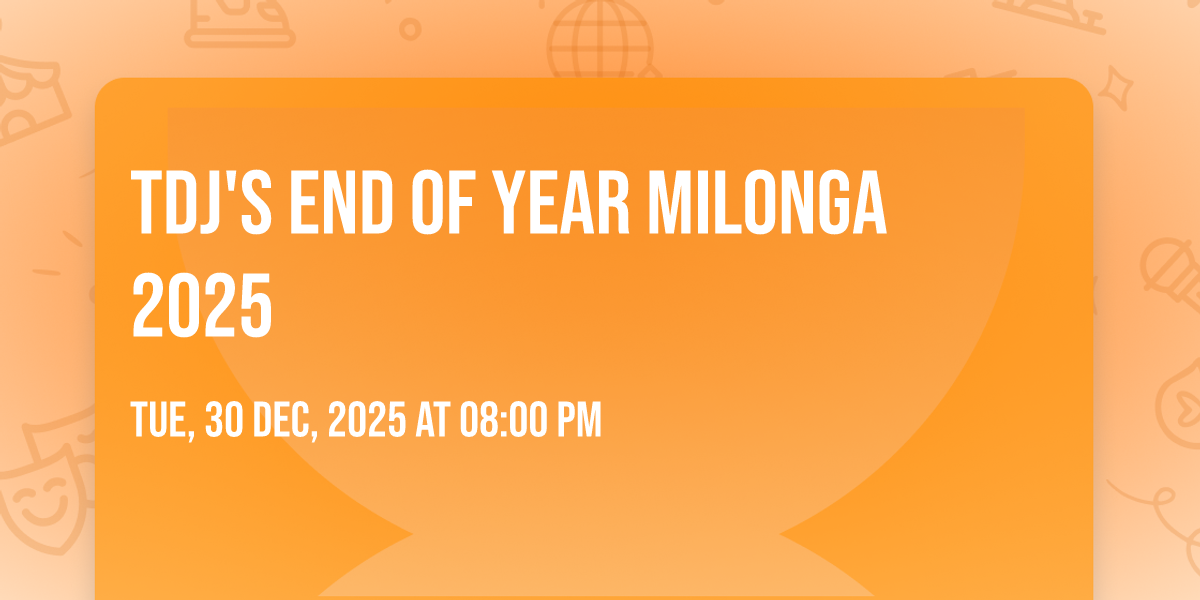 TDJ'S END OF YEAR MILONGA 2025

TUE, 30 DEC, 2025 AT 08:00 PM